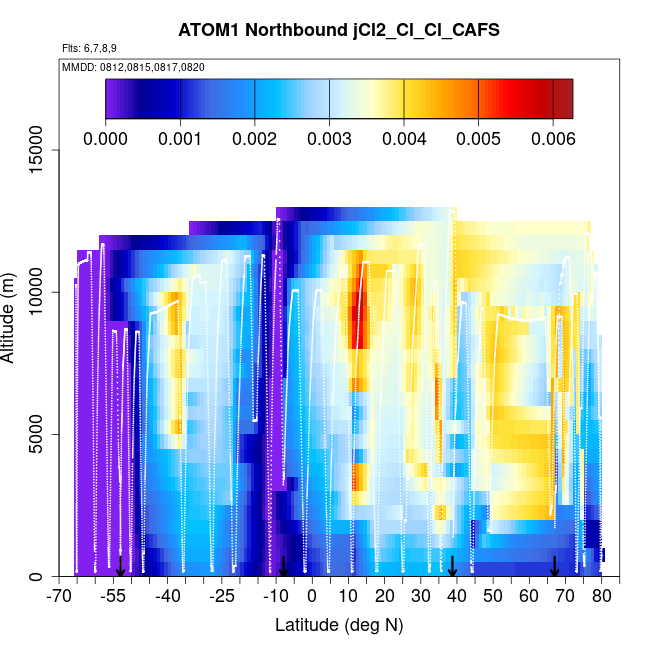 ATOM1 Northbound jCl2_Cl_Cl_CAFS

Flts: 6,7,8,9

MMDD: 0812,0815,0817,0820

0.000 0.001 0.002 0.003 0.004 0.005 0.006

Altitude (m)

0
5000
10000
15000

-70 -55 -40 -25 -10 0 10 20 30 40 50 60 70 80

Latitude (deg N)